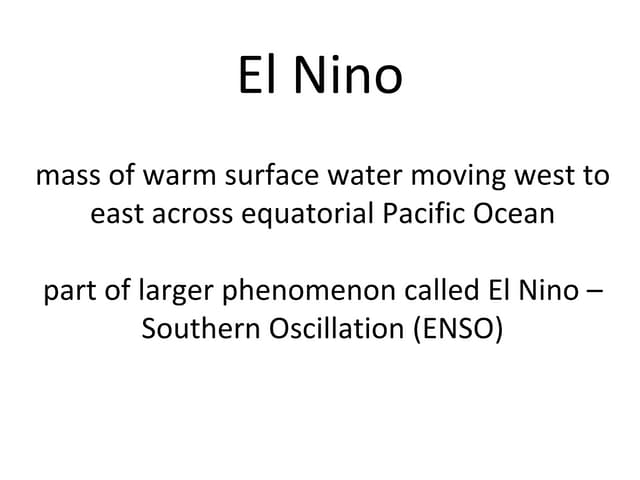 El Nino

mass of warm surface water moving west to east across equatorial Pacific Ocean

part of larger phenomenon called El Nino – Southern Oscillation (ENSO)